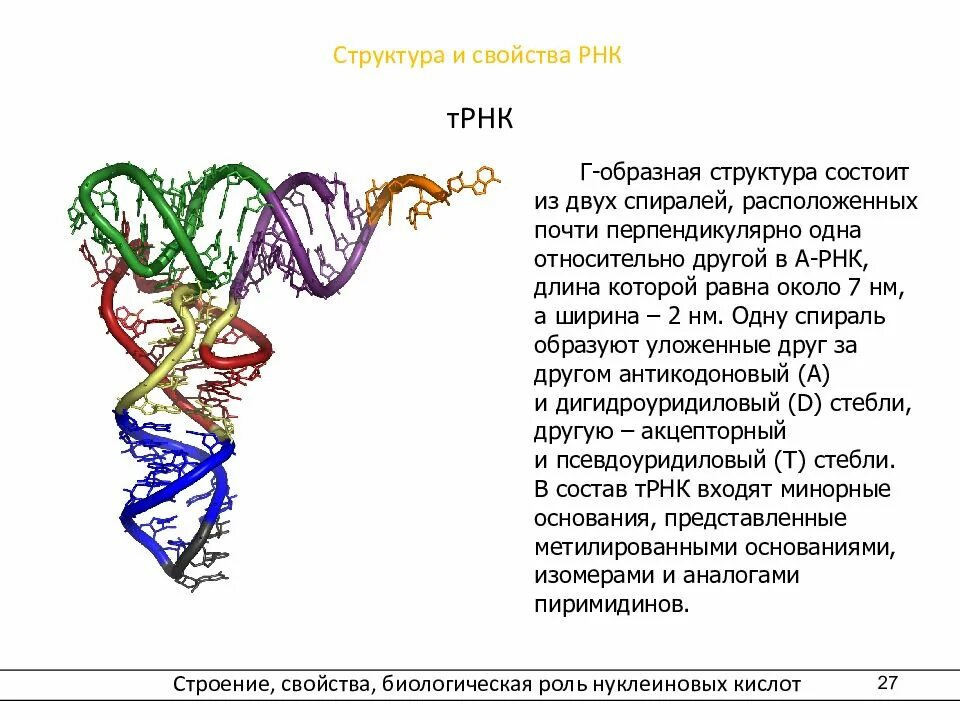 Структура и свойства РНК

тРНК

Г-образная структура состоит из двух спиралей, расположенных почти перпендикулярно одна относительно другой в А-РНК, длина которой равна около 7 нм, а ширина – 2 нм. Одну спираль образуют уложенные друг за другом антикодоновый (А) и дигидроуридиловый (D) стебли, другую – акцепторный и псевдоуридиловый (Т) стебли. В состав тРНК входят минорные основания, представленные метилированными основаниями, изомерами и аналогами пиримидинов.

Строение, свойства, биологическая роль нуклеиновых кислот 27